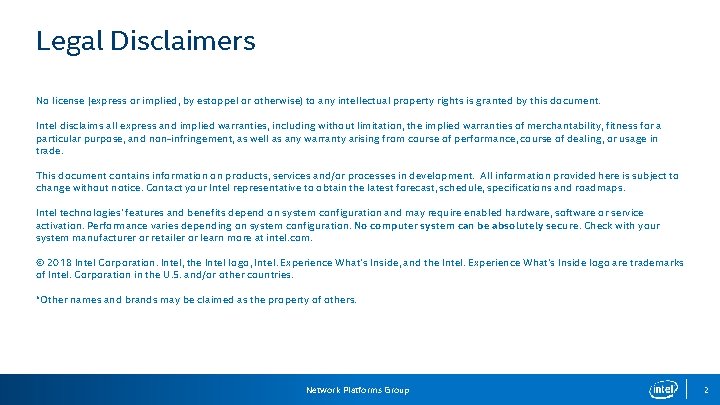 Legal Disclaimers

No license (express or implied, by estoppel or otherwise) to any intellectual property rights is granted by this document.

Intel disclaims all express and implied warranties, including without limitation, the implied warranties of merchantability, fitness for a particular purpose, and non-infringement, as well as any warranty arising from course of performance, course of dealing, or usage in trade.

This document contains information on products, services and/or processes in development. All information provided here is subject to change without notice. Contact your Intel representative to obtain the latest forecast, schedule, specifications and roadmaps.

Intel technologies' features and benefits depend on system configuration and may require enabled hardware, software or service activation. Performance varies depending on system configuration. No computer system can be absolutely secure. Check with your system manufacturer or retailer or learn more at intel.com.

© 2018 Intel Corporation. Intel, the Intel logo, Intel. Experience What's Inside, and the Intel. Experience What's Inside logo are trademarks of Intel. Corporation in the U.S. and/or other countries.

*Other names and brands may be claimed as the property of others.

Network Platforms Group

intel

2